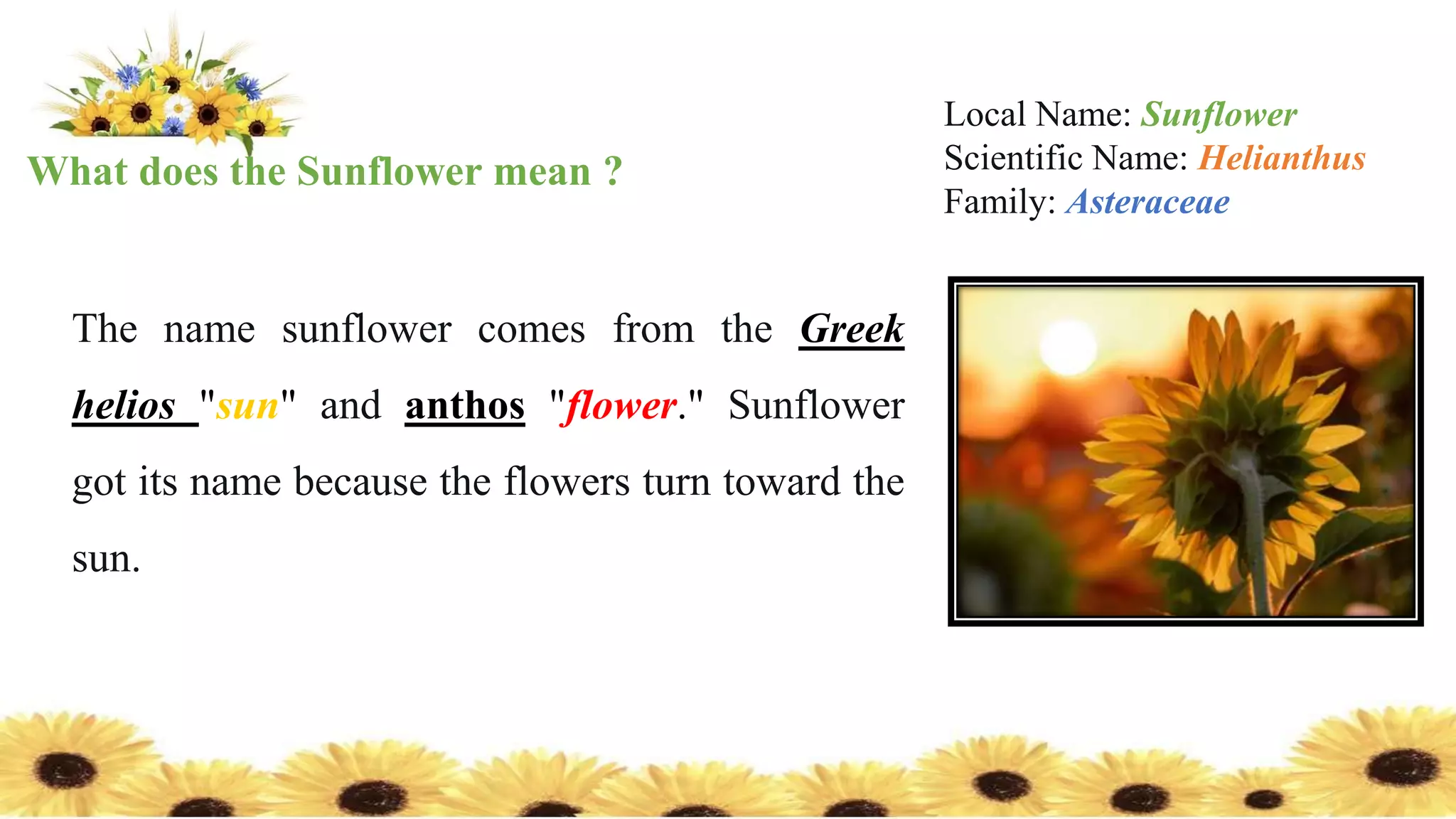 What does the Sunflower mean ?

Local Name: Sunflower
Scientific Name: Helianthus
Family: Asteraceae

The name sunflower comes from the Greek helios "sun" and anthos "flower." Sunflower got its name because the flowers turn toward the sun.